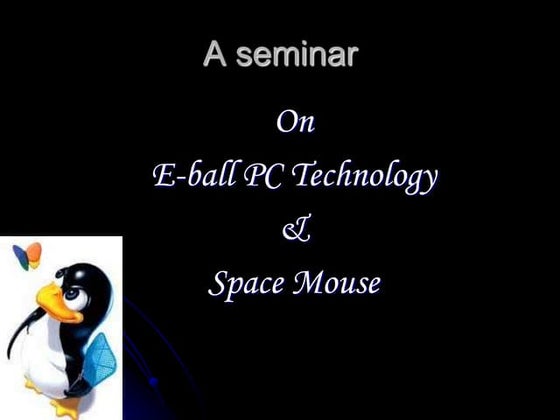 A seminar

On

E-ball PC Technology

&

Space Mouse